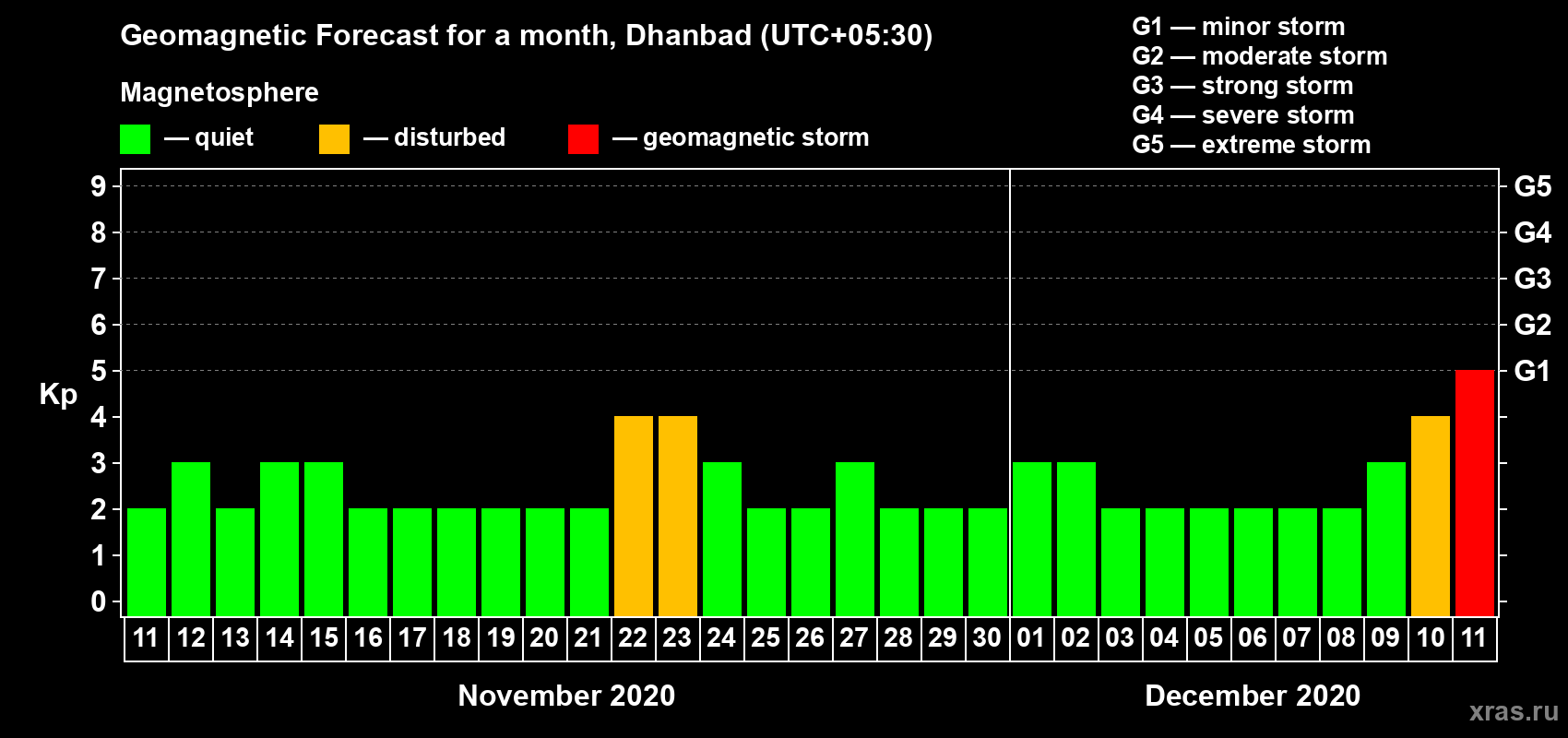 Geomagnetic Forecast for a month, Dhanbad (UTC+05:30)

Magnetosphere

— quiet — disturbed — geomagnetic storm

G1 — minor storm
G2 — moderate storm
G3 — strong storm
G4 — severe storm
G5 — extreme storm

Kp

9
8
7
6
5
4
3
2
1
0

G5
G4
G3
G2
G1

11 12 13 14 15 16 17 18 19 20 21 22 23 24 25 26 27 28 29 30 01 02 03 04 05 06 07 08 09 10 11

November 2020

December 2020

xras.ru